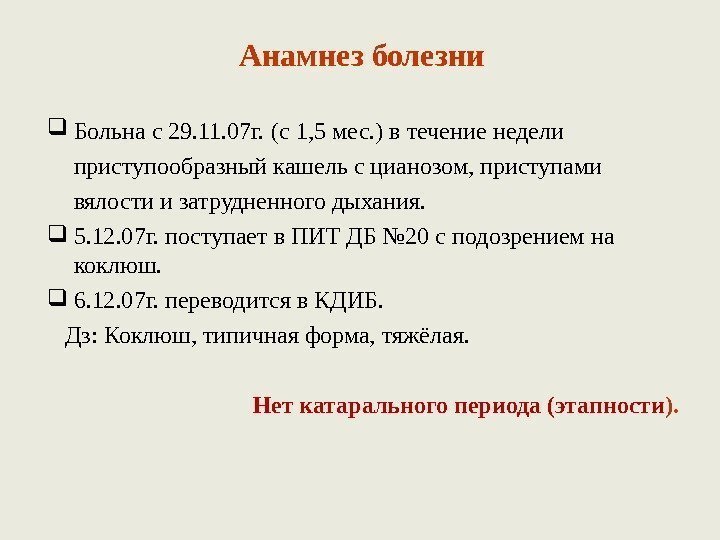 Анамнез болезни

❑ Больна с 29.11.07г. (с 1,5 мес.) в течение недели приступообразный кашель с цианозом, приступами вялости и затрудненного дыхания.

❑ 5.12.07г. поступает в ПИТ ДБ №20 с подозрением на коклюш.

❑ 6.12.07г. переводится в КДИБ.

Дз: Коклюш, типичная форма, тяжёлая.

Нет катарального периода (этапности).